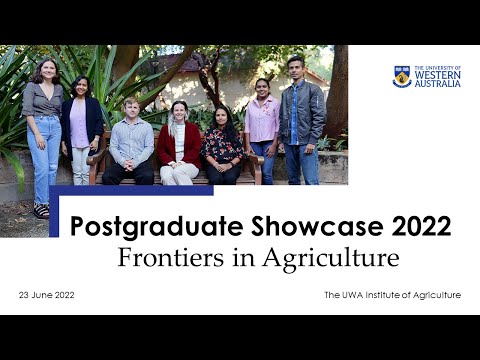 THE UNIVERSITY OF WESTERN AUSTRALIA

Postgraduate Showcase 2022
Frontiers in Agriculture

23 June 2022

The UWA Institute of Agriculture